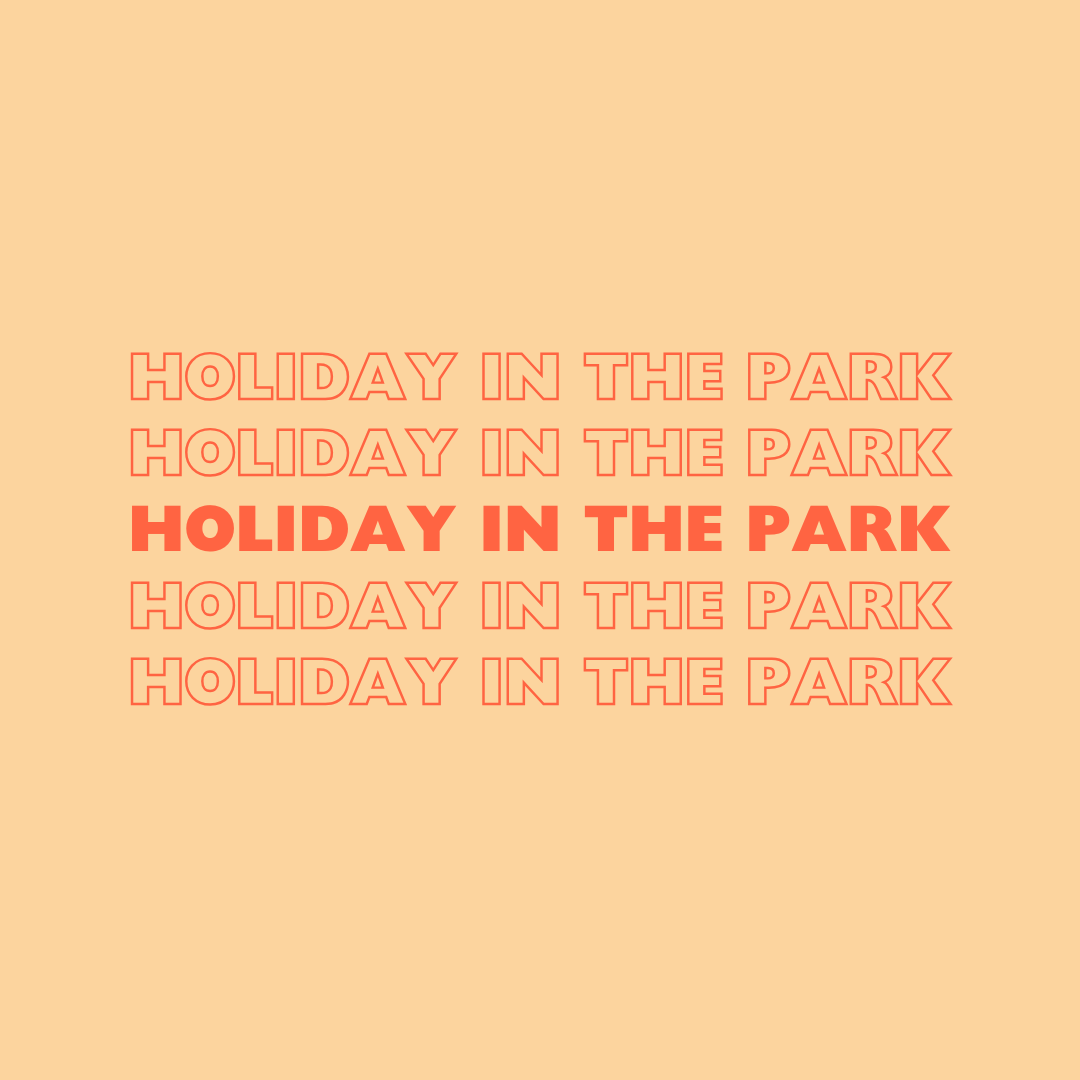 HOLIDAY IN THE PARK
HOLIDAY IN THE PARK
HOLIDAY IN THE PARK
HOLIDAY IN THE PARK
HOLIDAY IN THE PARK